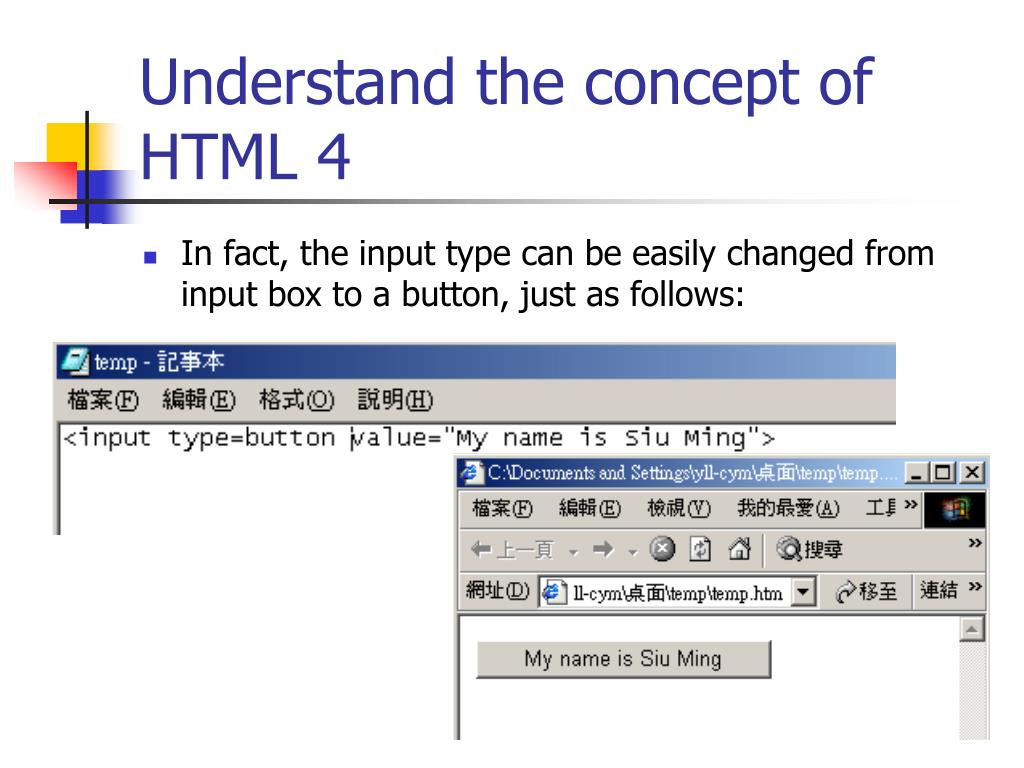 Understand the concept of HTML 4

In fact, the input type can be easily changed from input box to a button, just as follows:

temp - 記事本

檔案(F) 編輯(E) 格式(O) 說明(H)

<input type=button value="My name is Siu Ming">

C:\Documents and Settings\yll-cym\桌面\temp\temp....

檔案(F) 編輯(E) 檢視(V) 我的最愛(A) 工具 »

上一頁 搜尋 »

網址(D) ll-cym\桌面\temp\temp.htm 移至 連結 »

My name is Siu Ming